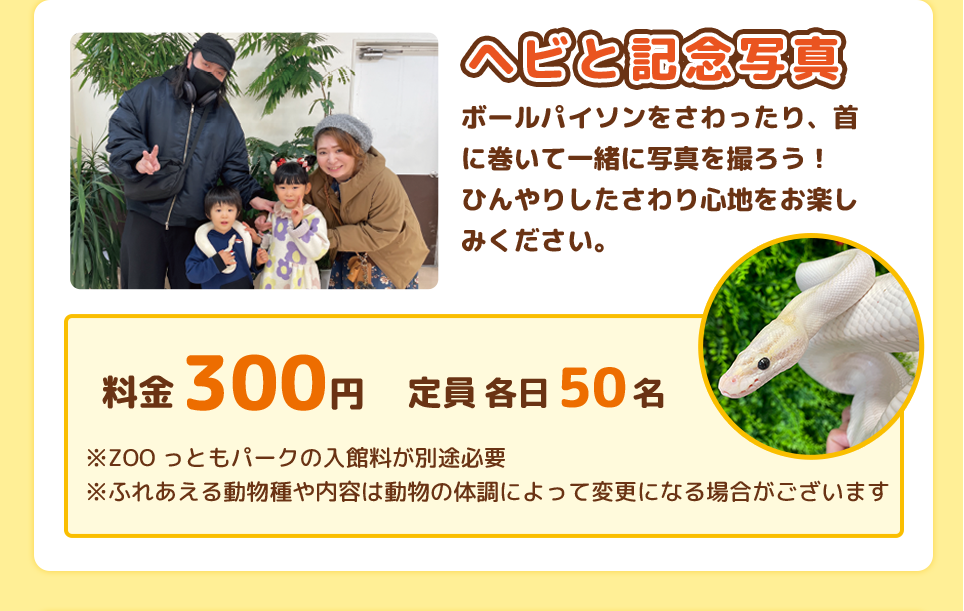 ヘビと記念写真

ボールパイソンをさわったり、首に巻いて一緒に写真を撮ろう！ひんやりしたさわり心地をお楽しみください。

料金 300円　定員 各日 50名

※ZOO っともパークの入館料が別途必要
※ふれあえる動物種や内容は動物の体調によって変更になる場合がございます